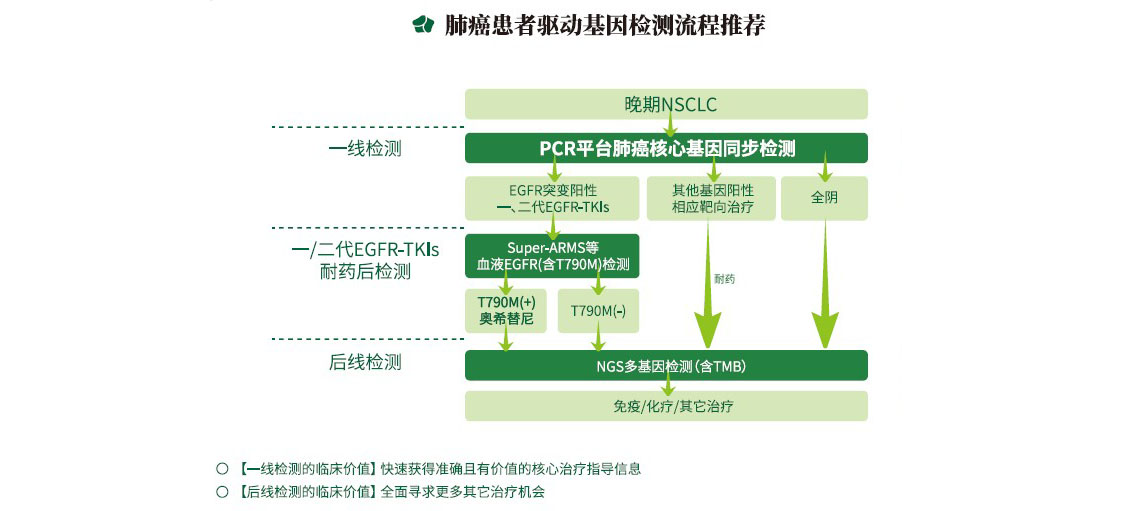 肺癌患者驱动基因检测流程推荐

晚期NSCLC

一线检测

PCR平台肺癌核心基因同步检测

EGFR突变阳性
一、二代EGFR-TKIs

其他基因阳性
相应靶向治疗

全阴

一/二代EGFR-TKIs
耐药后检测

Super-ARMS等
血液EGFR(含T790M)检测

耐药

T790M(+)
奥希替尼

T790M(-)

后线检测

NGS多基因检测(含TMB)

免疫/化疗/其它治疗

○ 【一线检测的临床价值】快速获得准确且有价值的核心治疗指导信息
○ 【后线检测的临床价值】全面寻求更多其它治疗机会